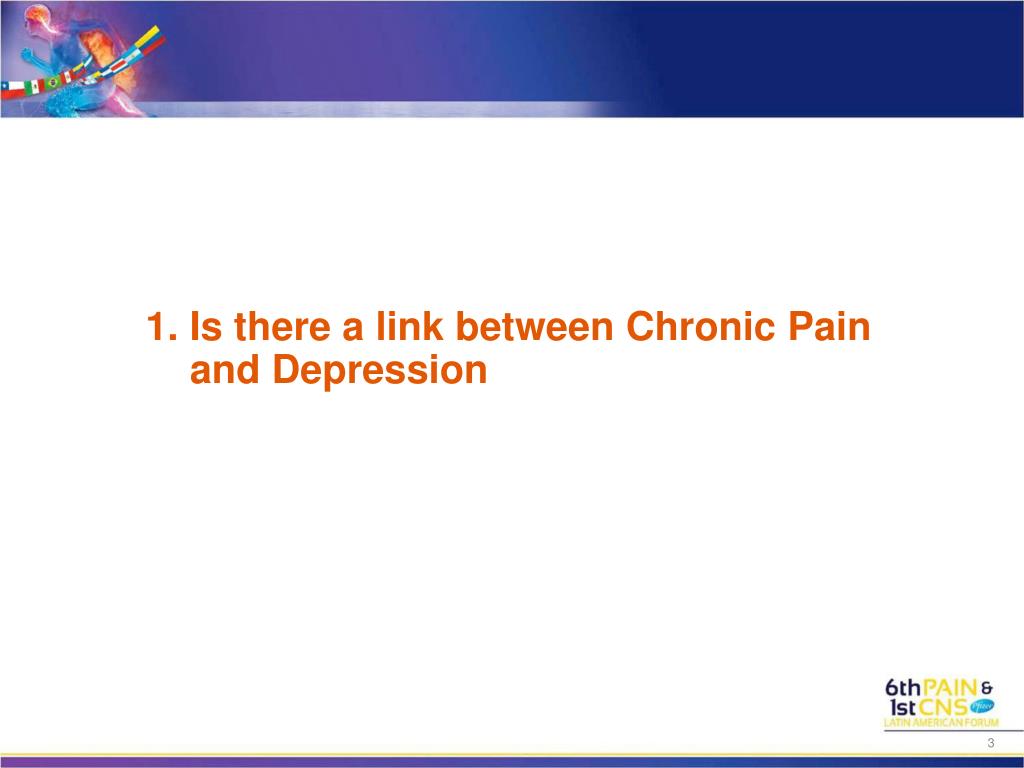 1. Is there a link between Chronic Pain and Depression

6th PAIN &
1st CNS Pfizer
LATIN AMERICAN FORUM

3